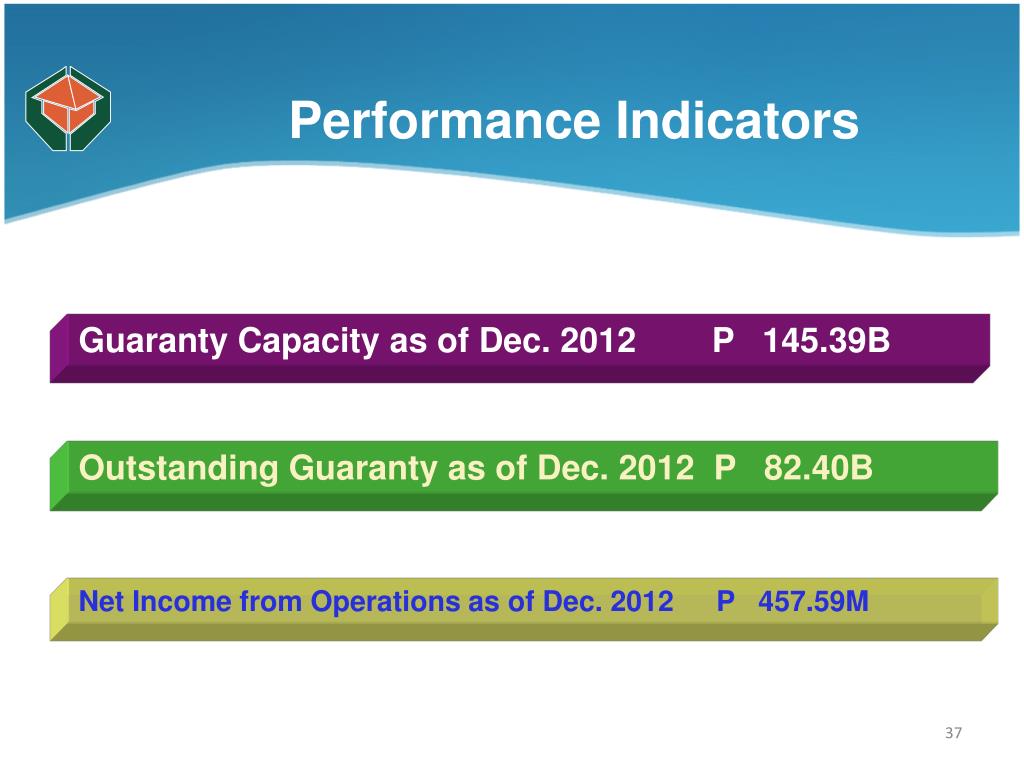 Performance Indicators

Guaranty Capacity as of Dec. 2012 P 145.39B

Outstanding Guaranty as of Dec. 2012 P 82.40B

Net Income from Operations as of Dec. 2012 P 457.59M

37